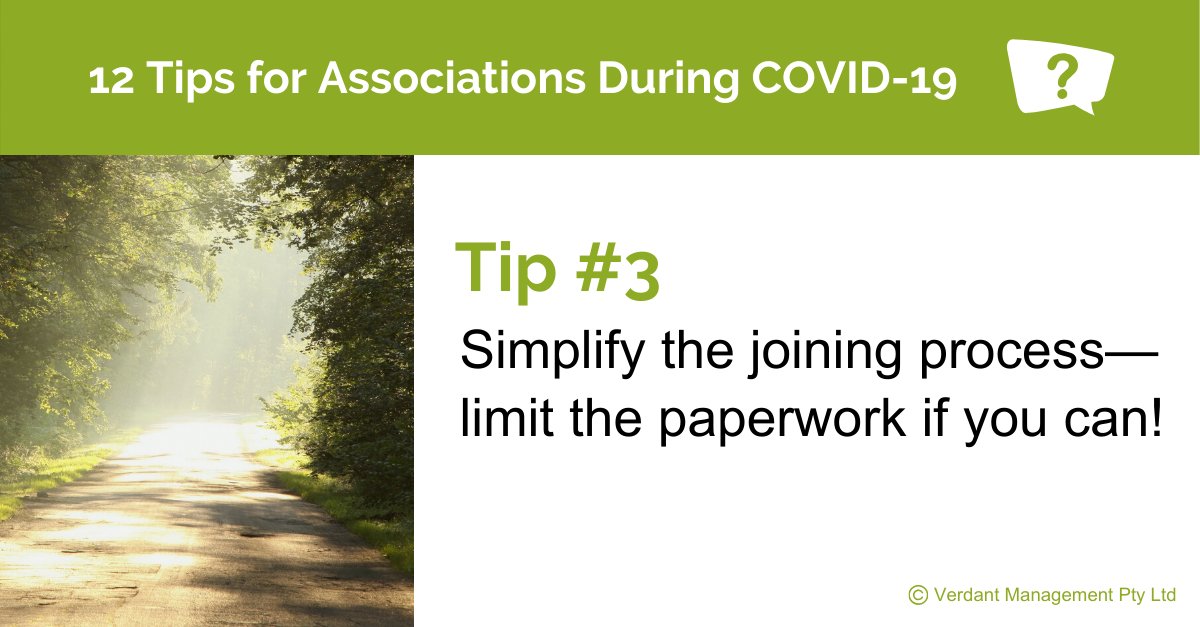 12 Tips for Associations During COVID-19

?

Tip #3

Simplify the joining process—limit the paperwork if you can!

© Verdant Management Pty Ltd